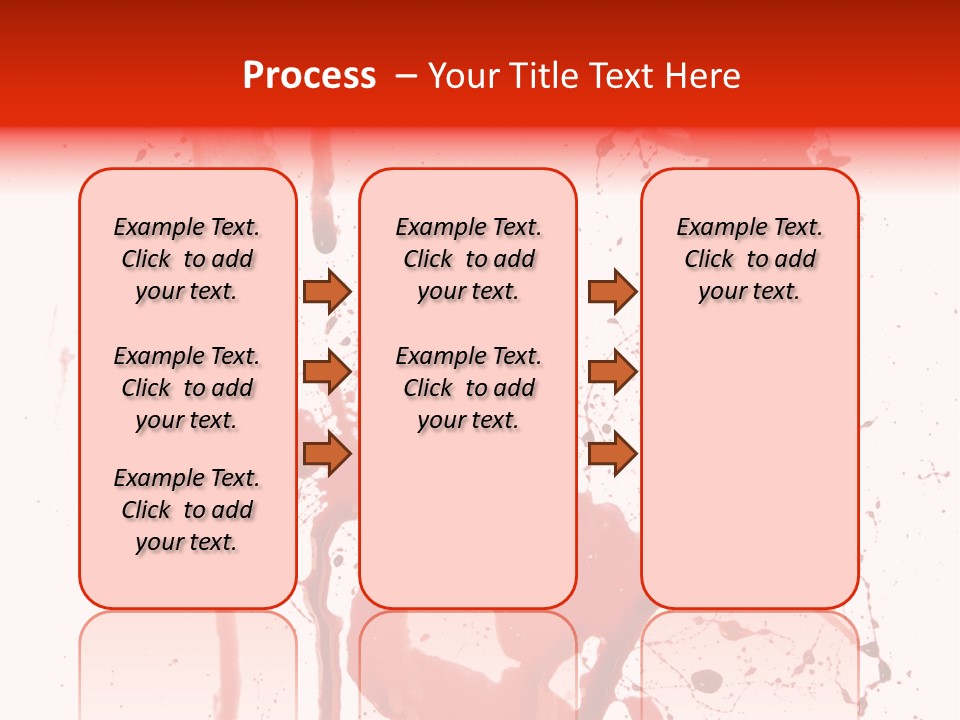 Process – Your Title Text Here

Example Text. Click to add your text.

Example Text. Click to add your text.

Example Text. Click to add your text.

Example Text. Click to add your text.

Example Text. Click to add your text.

Example Text. Click to add your text.